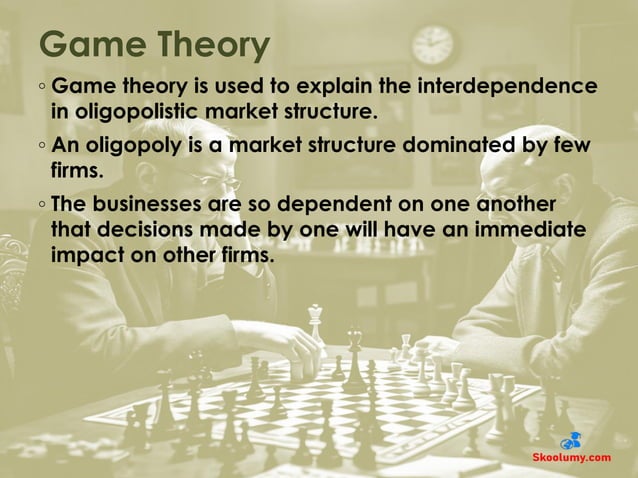 Game Theory

◦ Game theory is used to explain the interdependence in oligopolistic market structure.

◦ An oligopoly is a market structure dominated by few firms.

◦ The businesses are so dependent on one another that decisions made by one will have an immediate impact on other firms.

Skoolumy.com